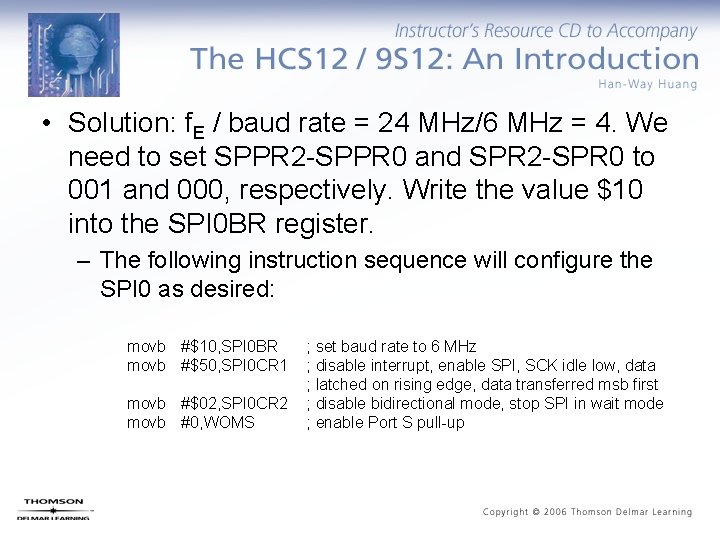 Instructor's Resource CD to Accompany
The HCS12 / 9S12: An Introduction
Han-Way Huang

• Solution: $f_E$ / baud rate = 24 MHz/6 MHz = 4. We need to set SPPR2-SPPR0 and SPR2-SPR0 to 001 and 000, respectively. Write the value \$10 into the SPI0BR register.

– The following instruction sequence will configure the SPI0 as desired:

movb #\$10,SPI0BR ; set baud rate to 6 MHz
movb #\$50,SPI0CR1 ; disable interrupt, enable SPI, SCK idle low, data
; latched on rising edge, data transferred msb first
movb #\$02,SPI0CR2 ; disable bidirectional mode, stop SPI in wait mode
movb #0,WOMS ; enable Port S pull-up

THOMSON
DELMAR LEARNING

Copyright © 2006 Thomson Delmar Learning